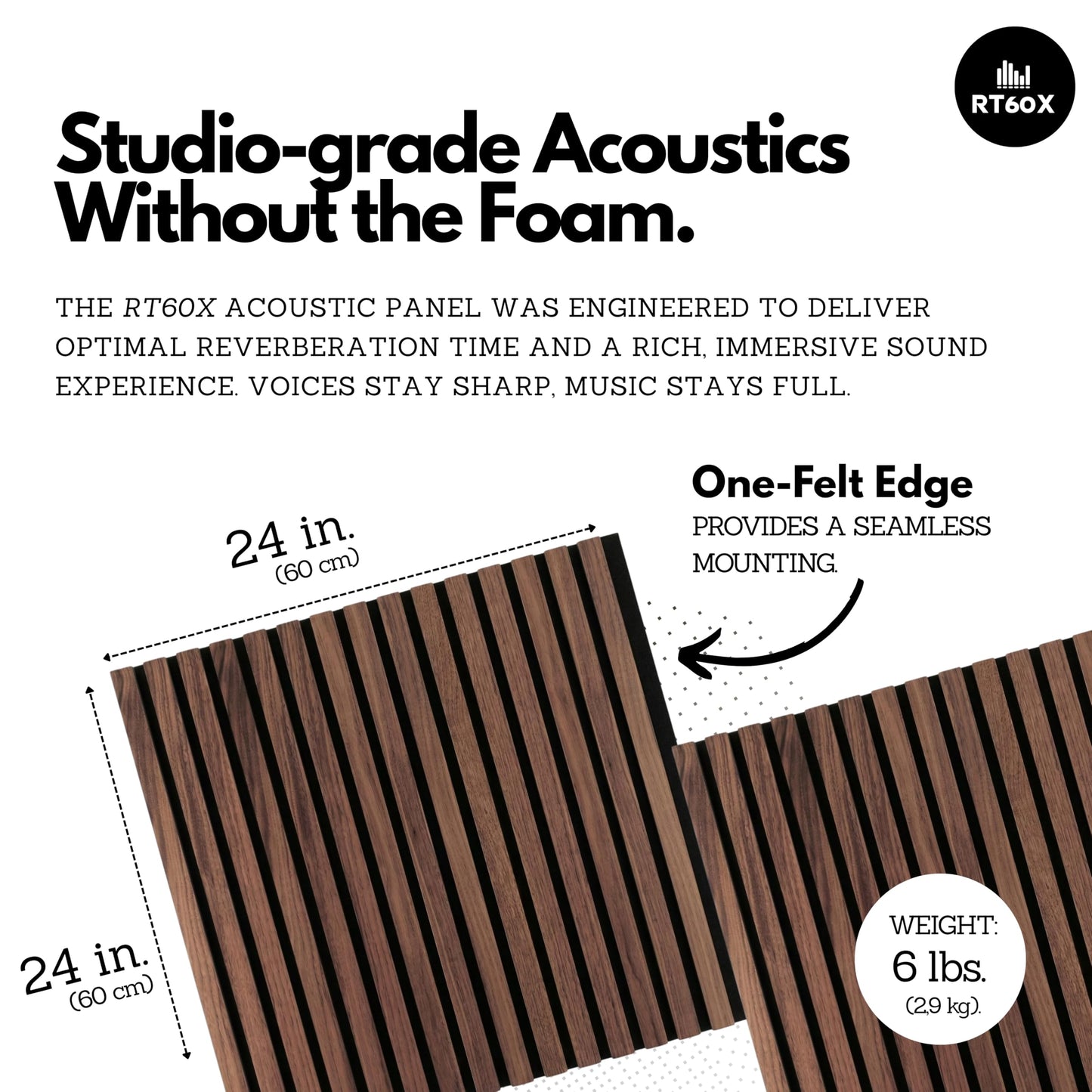 RT60X

Studio-grade Acoustics Without the Foam.

THE RT60X ACOUSTIC PANEL WAS ENGINEERED TO DELIVER OPTIMAL REVERBERATION TIME AND A RICH, IMMERSIVE SOUND EXPERIENCE. VOICES STAY SHARP, MUSIC STAYS FULL.

One-Felt Edge
PROVIDES A SEAMLESS MOUNTING.

24 in.
(60 cm)

24 in.
(60 cm)

WEIGHT:
6 lbs.
(2,9 kg).